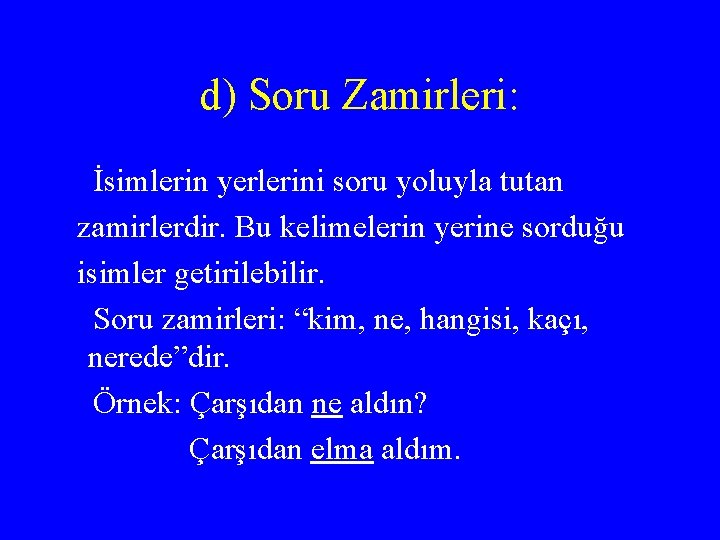 d) Soru Zamirleri:

İsimlerin yerlerini soru yoluyla tutan zamirlerdir. Bu kelimelerin yerine sorduğu isimler getirilebilir.

Soru zamirleri: “kim, ne, hangisi, kaçı, nerede”dir.

Örnek: Çarşıdan ne aldın?

Çarşıdan elma aldım.